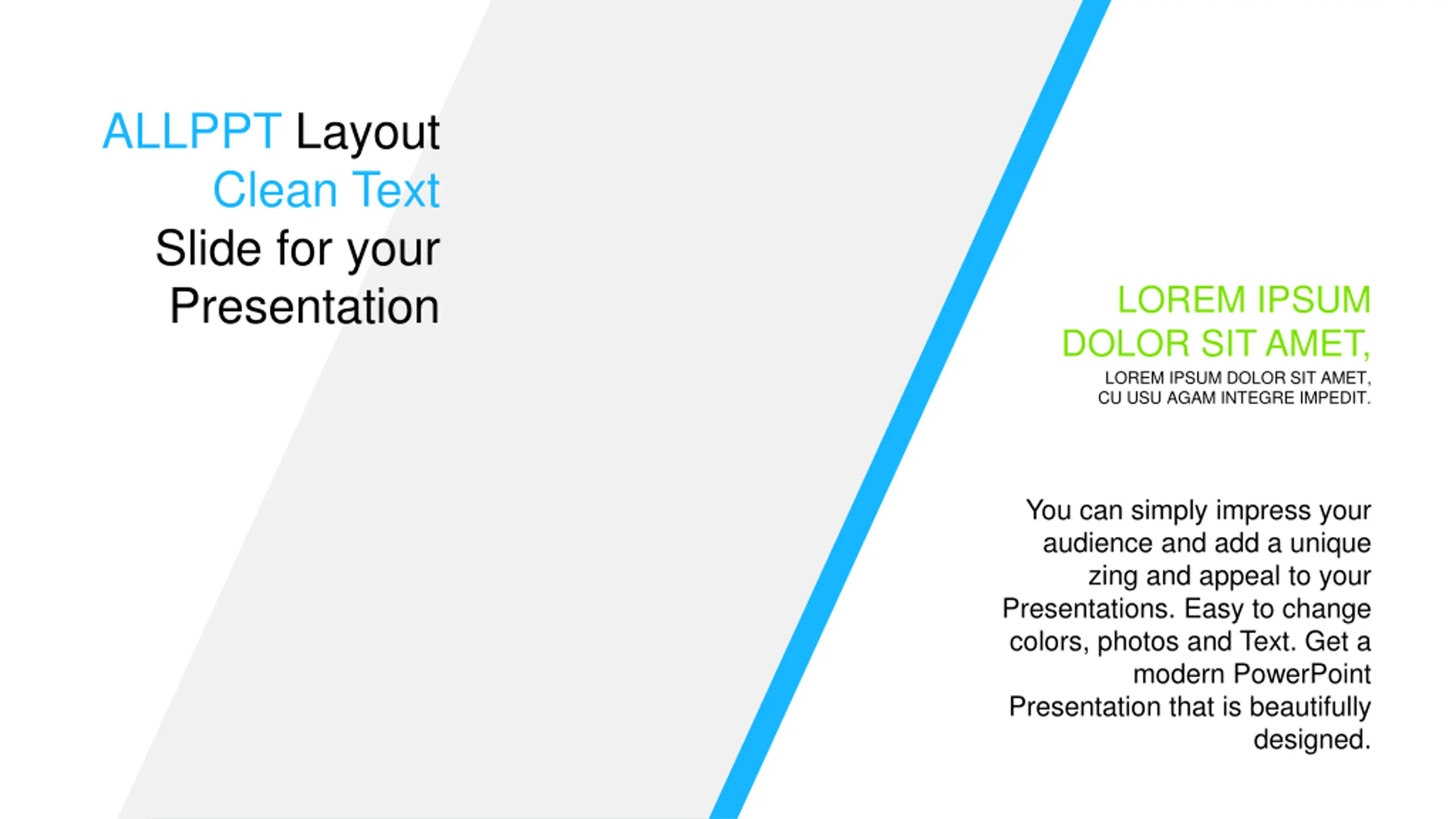 ALLPPT Layout
Clean Text
Slide for your
Presentation

LOREM IPSUM
DOLOR SIT AMET,

LOREM IPSUM DOLOR SIT AMET,
CU USU AGAM INTEGRE IMPEDIT.

You can simply impress your audience and add a unique zing and appeal to your Presentations. Easy to change colors, photos and Text. Get a modern PowerPoint Presentation that is beautifully designed.